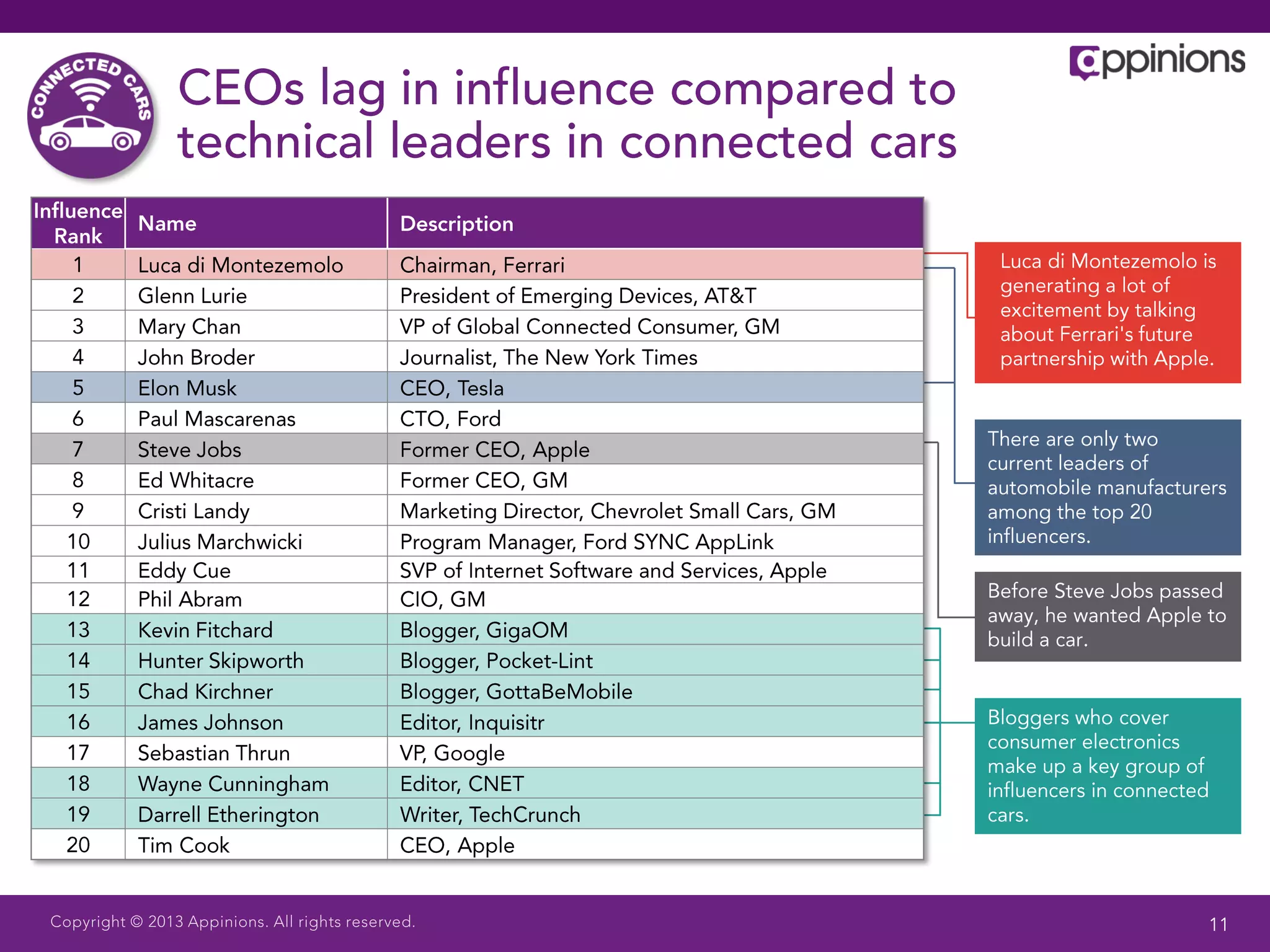 CONNECTED CARS

CEOs lag in influence compared to technical leaders in connected cars

appinions

| Influence Rank | Name | Description |
|---|---|---|
| 1 | Luca di Montezemolo | Chairman, Ferrari |
| 2 | Glenn Lurie | President of Emerging Devices, AT&T |
| 3 | Mary Chan | VP of Global Connected Consumer, GM |
| 4 | John Broder | Journalist, The New York Times |
| 5 | Elon Musk | CEO, Tesla |
| 6 | Paul Mascarenas | CTO, Ford |
| 7 | Steve Jobs | Former CEO, Apple |
| 8 | Ed Whitacre | Former CEO, GM |
| 9 | Cristi Landy | Marketing Director, Chevrolet Small Cars, GM |
| 10 | Julius Marchwicki | Program Manager, Ford SYNC AppLink |
| 11 | Eddy Cue | SVP of Internet Software and Services, Apple |
| 12 | Phil Abram | CIO, GM |
| 13 | Kevin Fitchard | Blogger, GigaOM |
| 14 | Hunter Skipworth | Blogger, Pocket-Lint |
| 15 | Chad Kirchner | Blogger, GottaBeMobile |
| 16 | James Johnson | Editor, Inquisitr |
| 17 | Sebastian Thrun | VP, Google |
| 18 | Wayne Cunningham | Editor, CNET |
| 19 | Darrell Etherington | Writer, TechCrunch |
| 20 | Tim Cook | CEO, Apple |

Luca di Montezemolo is generating a lot of excitement by talking about Ferrari's future partnership with Apple.

There are only two current leaders of automobile manufacturers among the top 20 influencers.

Before Steve Jobs passed away, he wanted Apple to build a car.

Bloggers who cover consumer electronics make up a key group of influencers in connected cars.

Copyright © 2013 Appinions. All rights reserved.

11